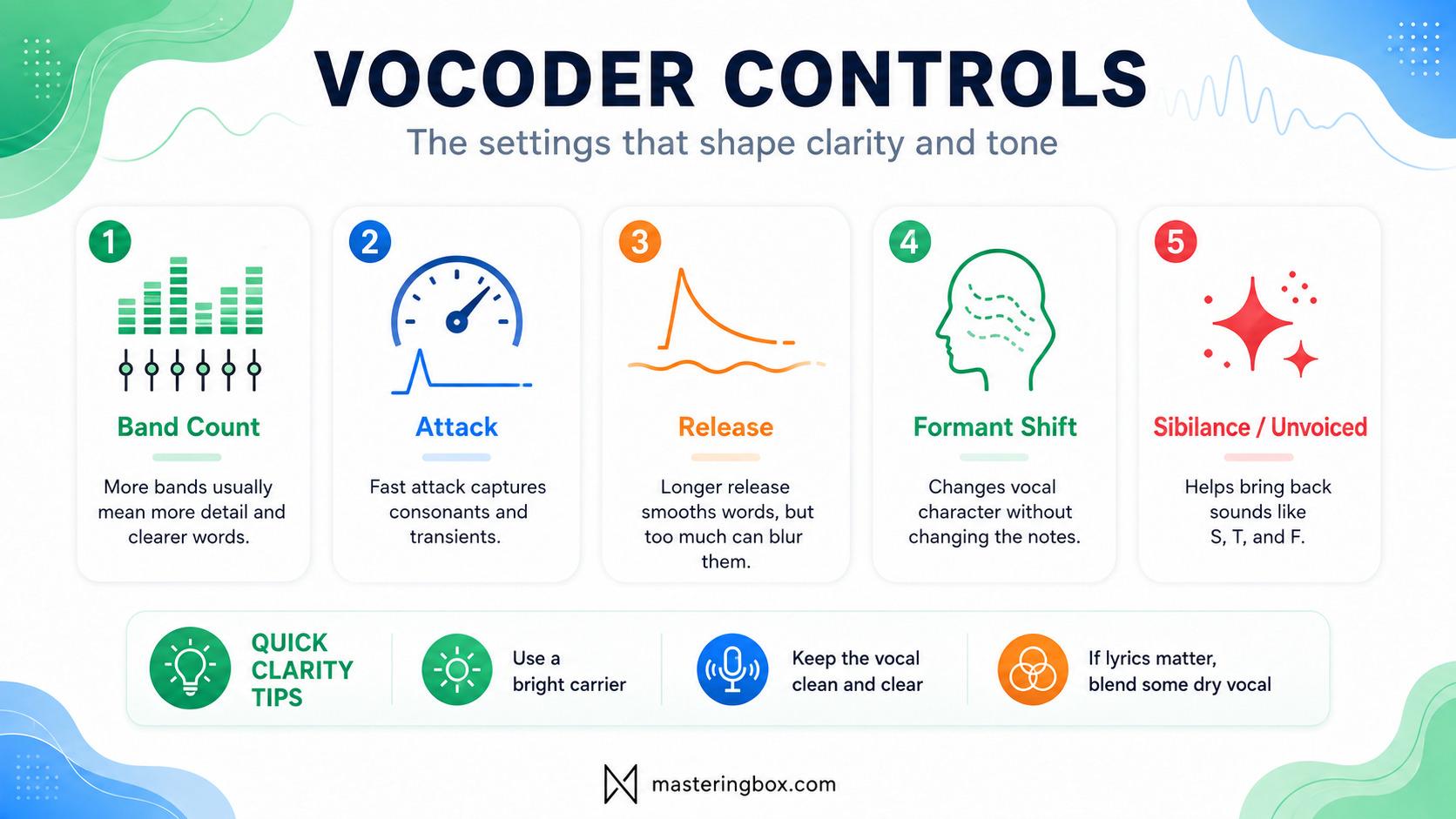 VOCODER CONTROLS
The settings that shape clarity and tone

1
Band Count
More bands usually mean more detail and clearer words.

2
Attack
Fast attack captures consonants and transients.

3
Release
Longer release smooths words, but too much can blur them.

4
Formant Shift
Changes vocal character without changing the notes.

5
Sibilance / Unvoiced
Helps bring back sounds like S, T, and F.

QUICK CLARITY TIPS
Use a bright carrier
Keep the vocal clean and clear
If lyrics matter, blend some dry vocal

masteringbox.com